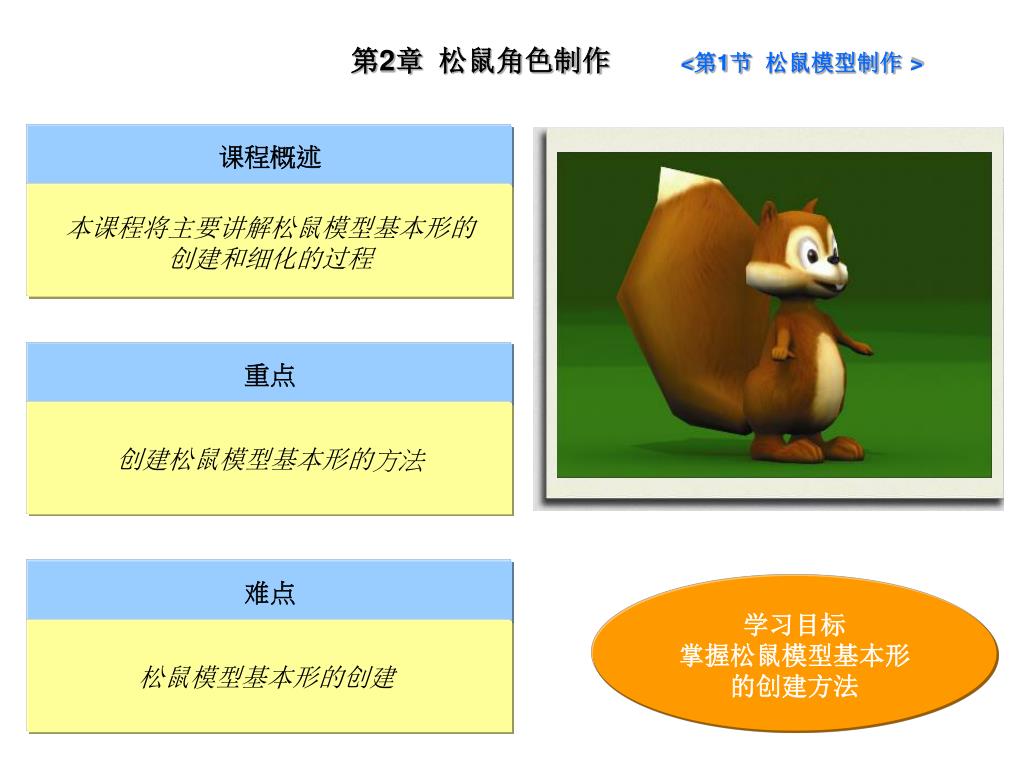 第2章 松鼠角色制作 <第1节 松鼠模型制作 >

课程概述

本课程将主要讲解松鼠模型基本形的创建和细化的过程

重点

创建松鼠模型基本形的方法

难点

松鼠模型基本形的创建

学习目标
掌握松鼠模型基本形的创建方法